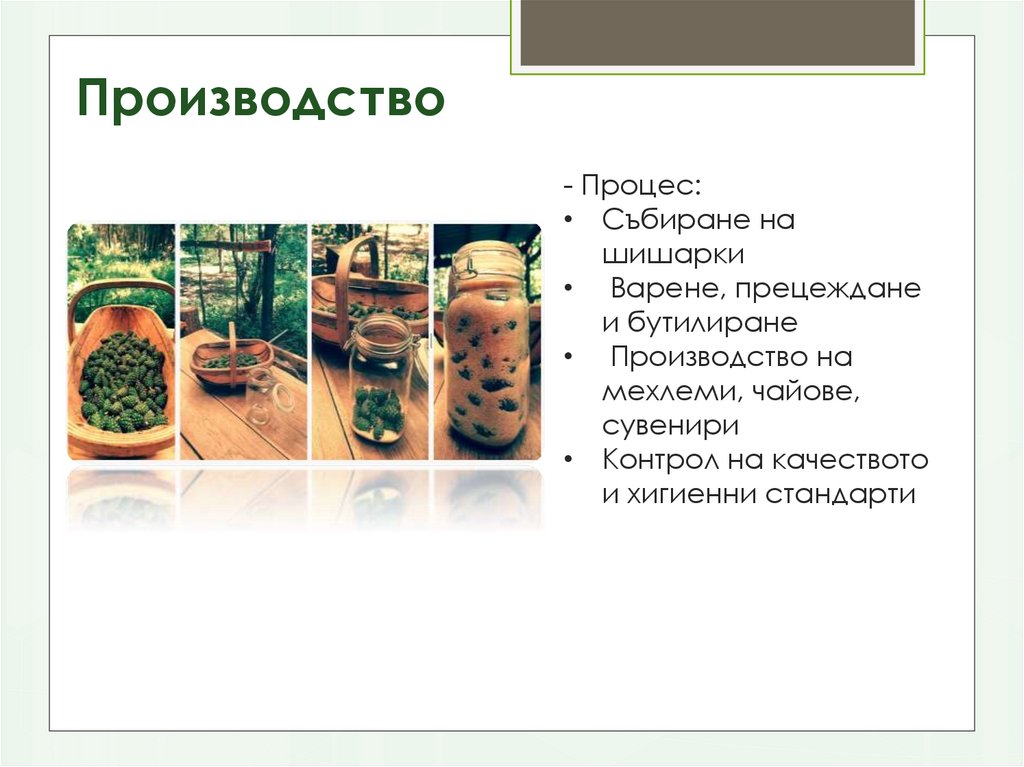 Производство

- Процес:
• Събиране на шишарки
• Варене, прецеждане и бутилиране
• Производство на мехлеми, чайове, сувенири
• Контрол на качеството и хигиенни стандарти